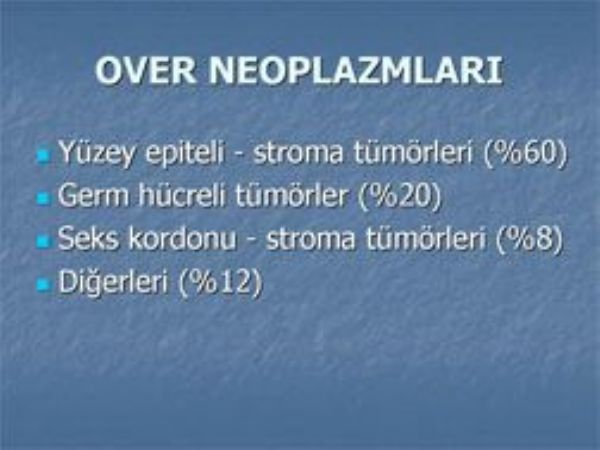 OVER NEOPLAZMLARI

- Yüzey epiteli - stroma tümörleri (%60)
- Germ hücreli tümörler (%20)
- Seks kordonu - stroma tümörleri (%8)
- Diğerleri (%12)